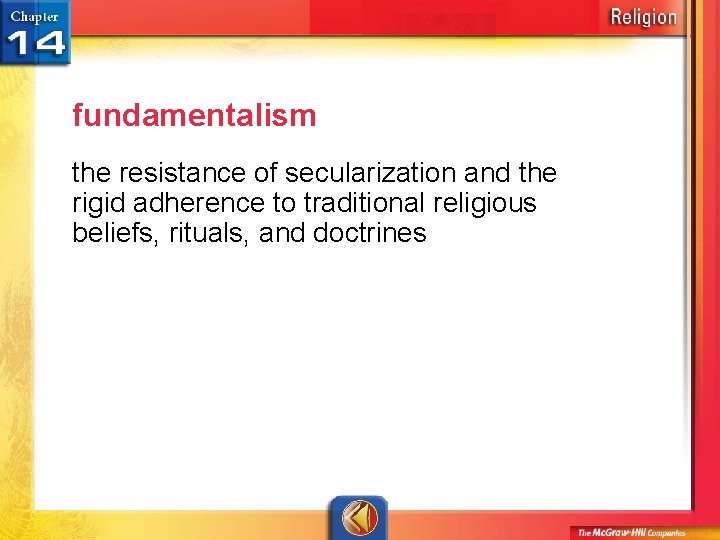 Chapter 14

Religion

fundamentalism

the resistance of secularization and the rigid adherence to traditional religious beliefs, rituals, and doctrines

The McGraw-Hill Companies